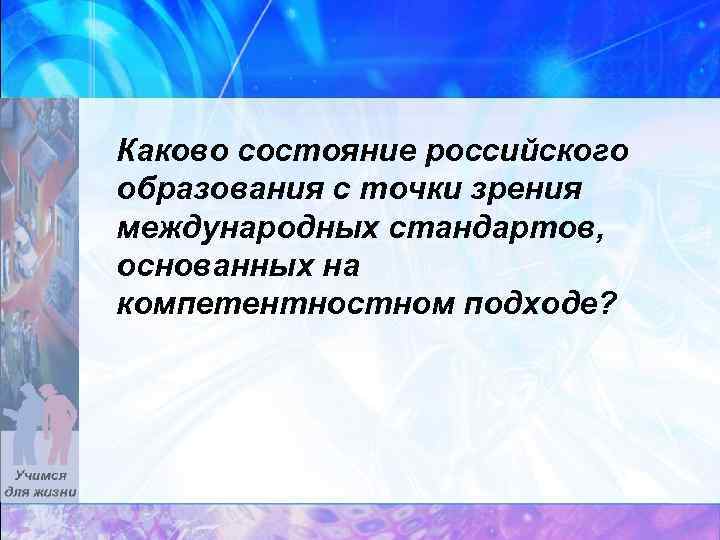 Каково состояние российского образования с точки зрения международных стандартов, основанных на компетентностном подходе?

Учимся для жизни